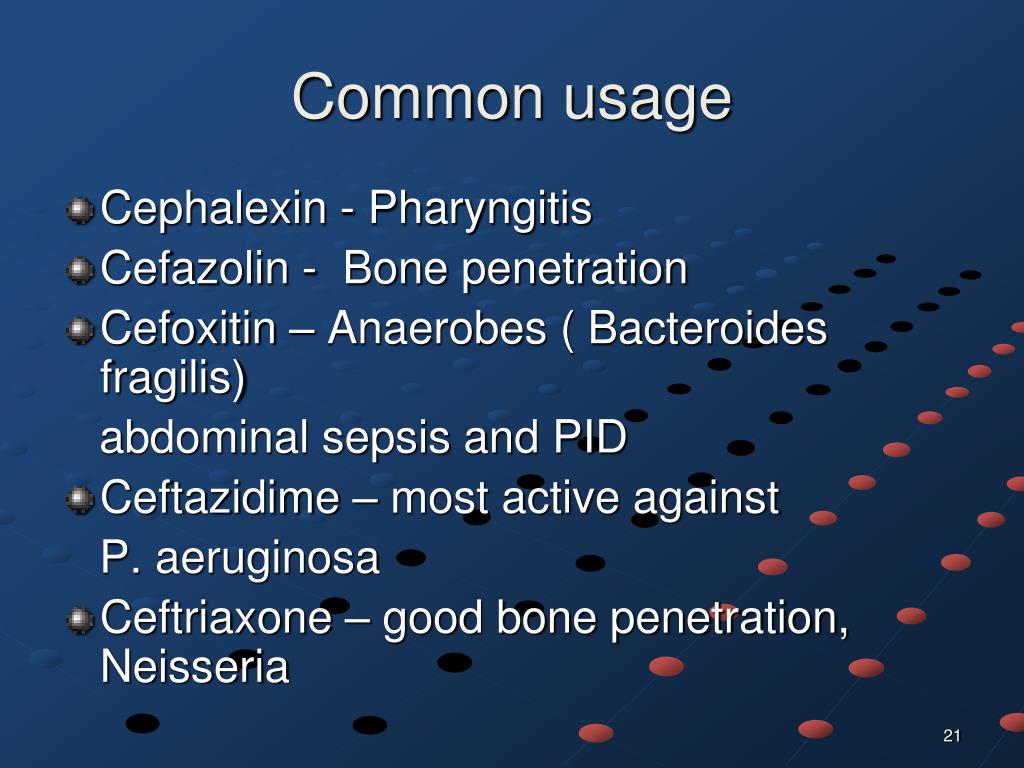 Common usage

Cephalexin - Pharyngitis

Cefazolin - Bone penetration

Cefoxitin – Anaerobes ( Bacteroides fragilis)

abdominal sepsis and PID

Ceftazidime – most active against

P. aeruginosa

Ceftriaxone – good bone penetration, Neisseria

21